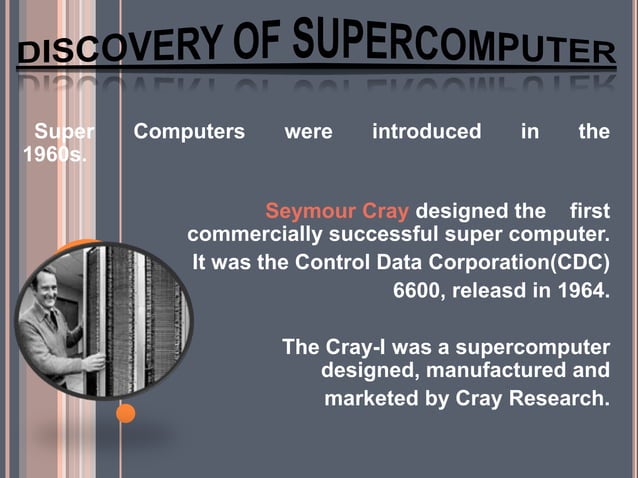 DISCOVERY OF SUPERCOMPUTER

Super Computers were introduced in the 1960s.

Seymour Cray designed the first commercially successful super computer. It was the Control Data Corporation(CDC) 6600, releasd in 1964.

The Cray-I was a supercomputer designed, manufactured and marketed by Cray Research.